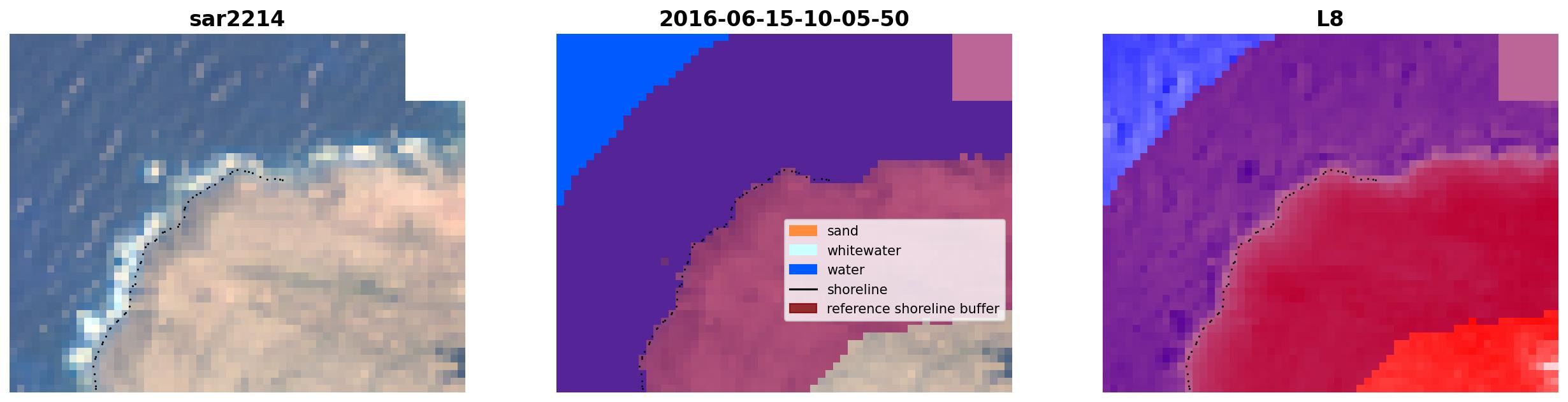 sar2214

2016-06-15-10-05-50

sand
whitewater
water
shoreline
reference shoreline buffer

L8